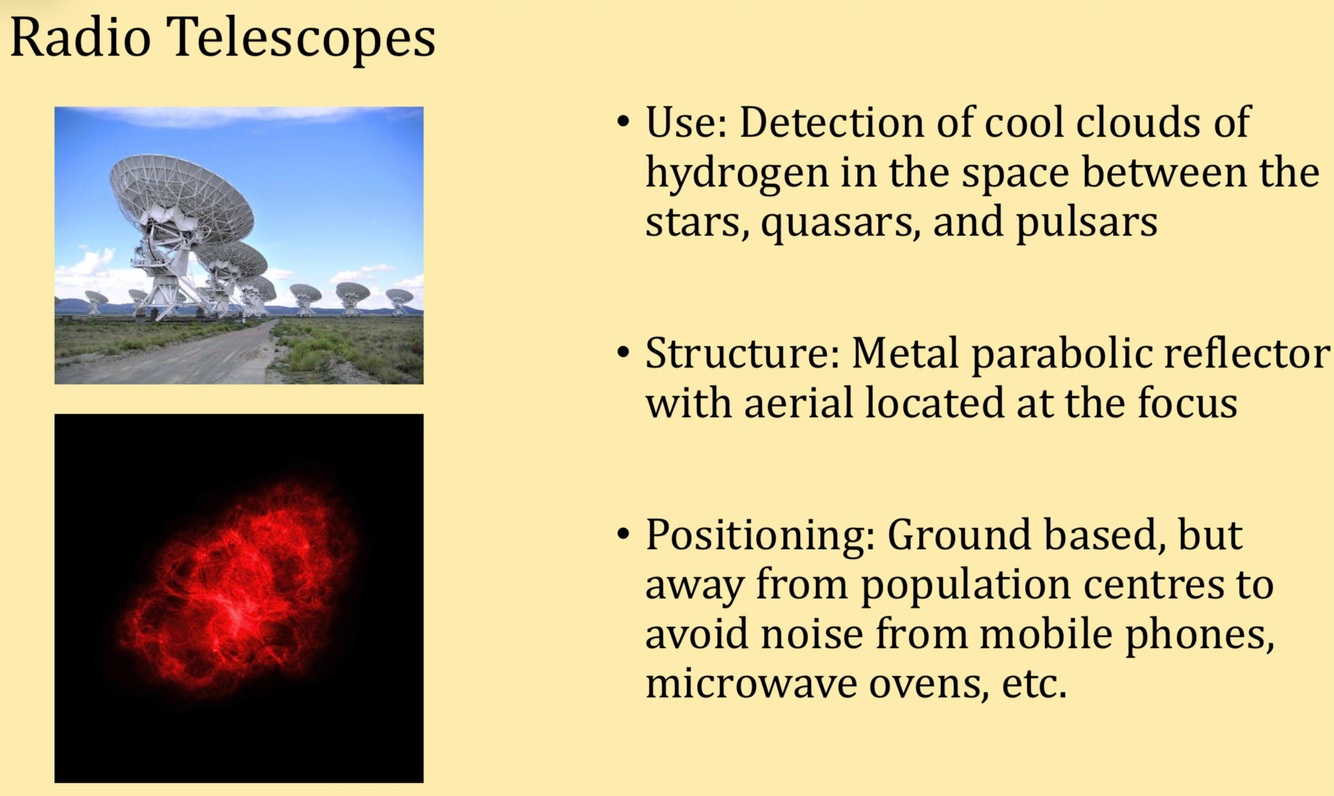 Radio Telescopes

• Use: Detection of cool clouds of hydrogen in the space between the stars, quasars, and pulsars

• Structure: Metal parabolic reflector with aerial located at the focus

• Positioning: Ground based, but away from population centres to avoid noise from mobile phones, microwave ovens, etc.